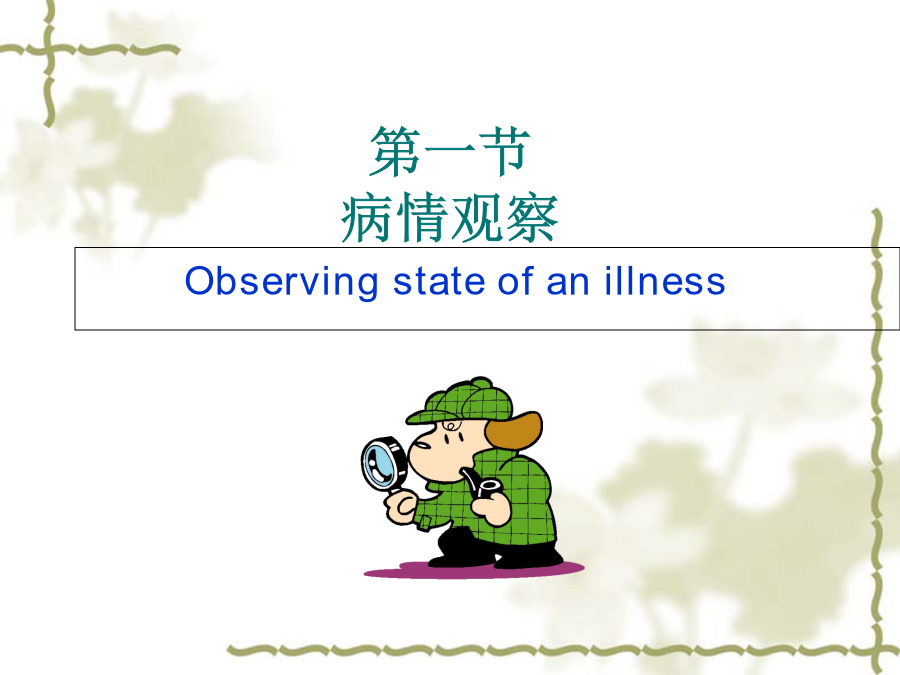 第一节
病情观察

Observing state of an illness